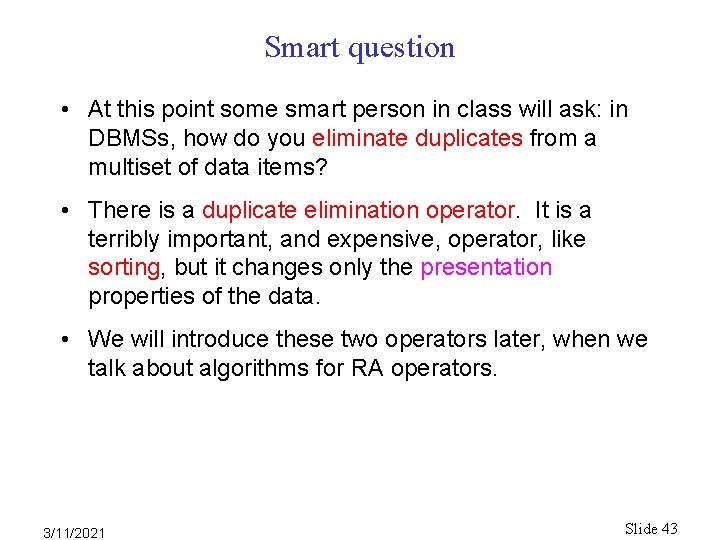 Smart question

• At this point some smart person in class will ask: in DBMSs, how do you eliminate duplicates from a multiset of data items?

• There is a duplicate elimination operator. It is a terribly important, and expensive, operator, like sorting, but it changes only the presentation properties of the data.

• We will introduce these two operators later, when we talk about algorithms for RA operators.

3/11/2021

Slide 43